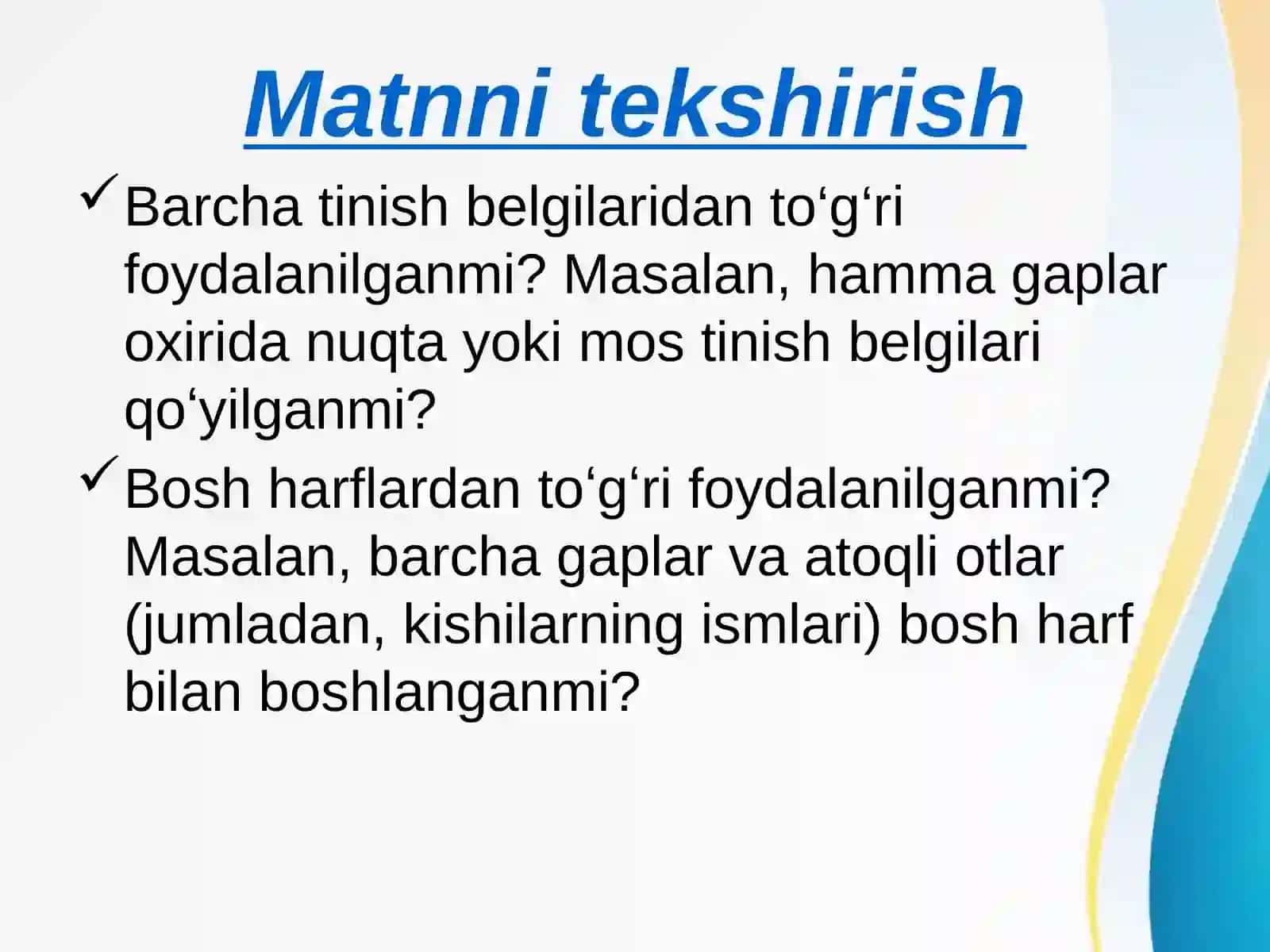 Matnni tekshirish

✓ Barcha tinish belgilaridan to‘g‘ri foydalanilganmi? Masalan, hamma gaplar oxirida nuqta yoki mos tinish belgilari qo‘yilganmi?

✓ Bosh harflardan to‘g‘ri foydalanilganmi? Masalan, barcha gaplar va atoqli otlar (jumladan, kishilarning ismlari) bosh harf bilan boshlanganmi?